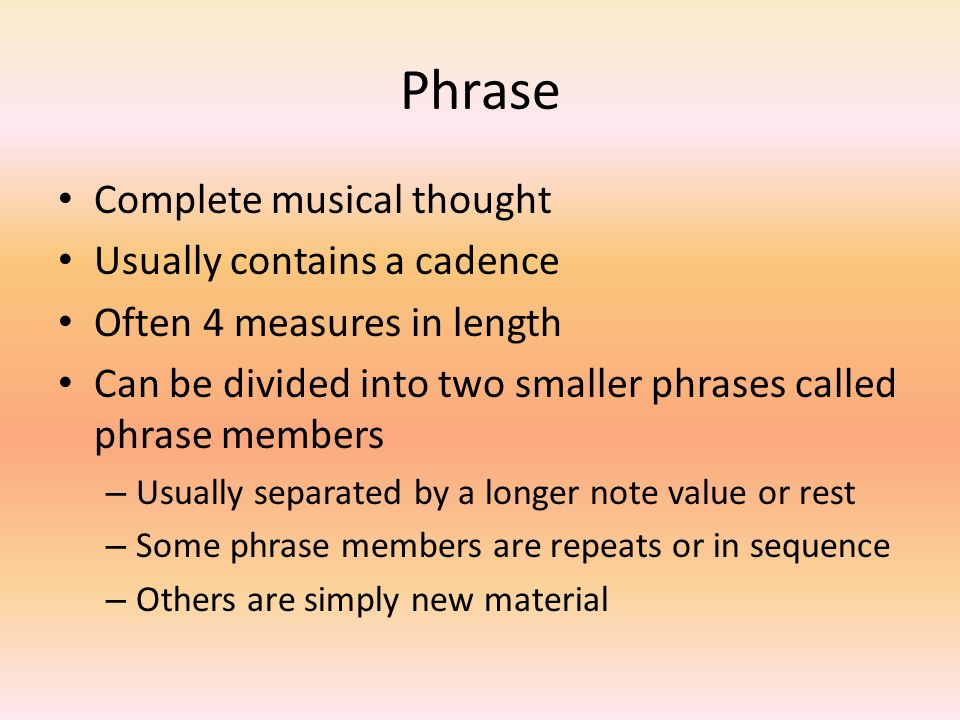 Phrase

• Complete musical thought
• Usually contains a cadence
• Often 4 measures in length
• Can be divided into two smaller phrases called phrase members
– Usually separated by a longer note value or rest
– Some phrase members are repeats or in sequence
– Others are simply new material